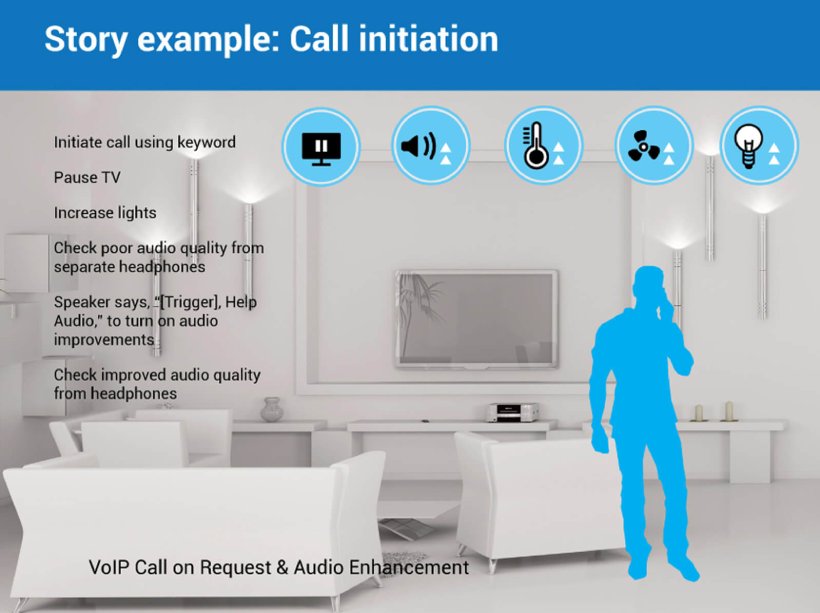 Story example: Call initiation

Initiate call using keyword

Pause TV

Increase lights

Check poor audio quality from separate headphones

Speaker says, "[Trigger], Help Audio," to turn on audio improvements

Check improved audio quality from headphones

VoIP Call on Request & Audio Enhancement